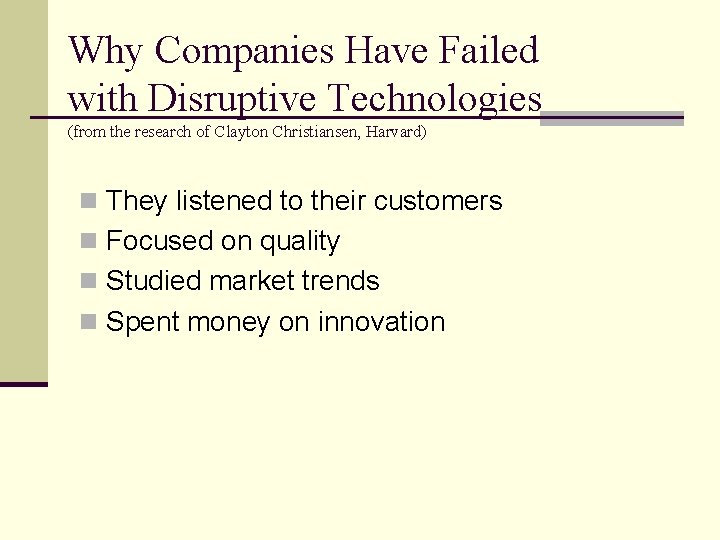 Why Companies Have Failed with Disruptive Technologies

(from the research of Clayton Christiansen, Harvard)

They listened to their customers

Focused on quality

Studied market trends

Spent money on innovation